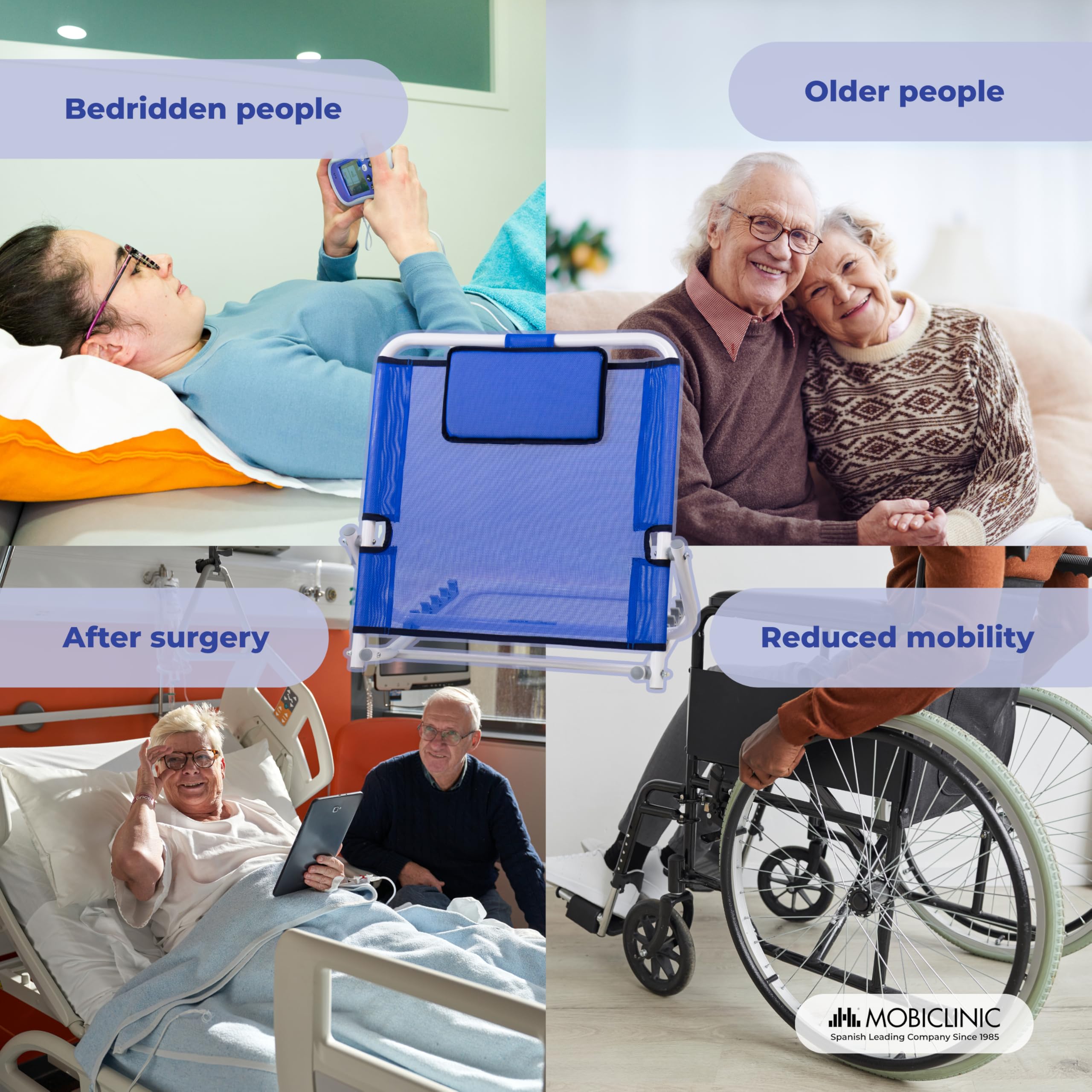 Bedridden people

Older people

After surgery

Reduced mobility

MOBICLINIC
Spanish Leading Company Since 1985